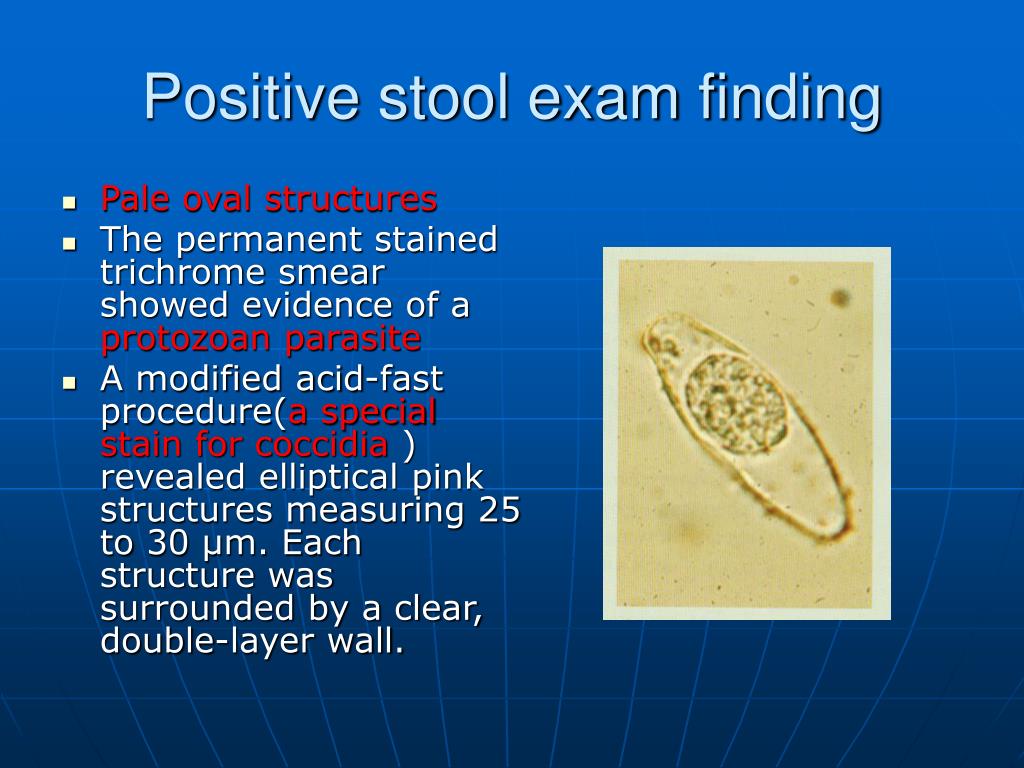 Positive stool exam finding

- Pale oval structures
- The permanent stained trichrome smear showed evidence of a protozoan parasite
- A modified acid-fast procedure(a special stain for coccidia ) revealed elliptical pink structures measuring 25 to 30 µm. Each structure was surrounded by a clear, double-layer wall.